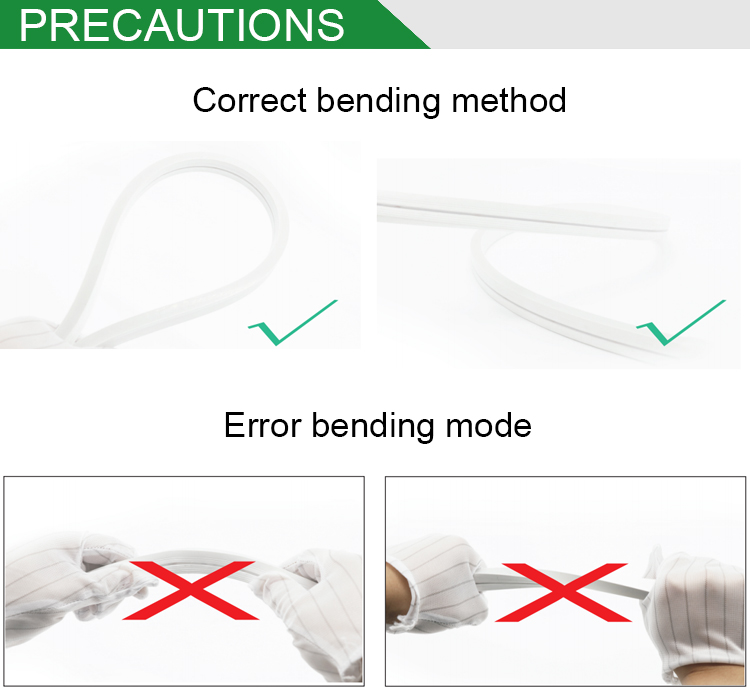 PRECAUTIONS

Correct bending method

Error bending mode